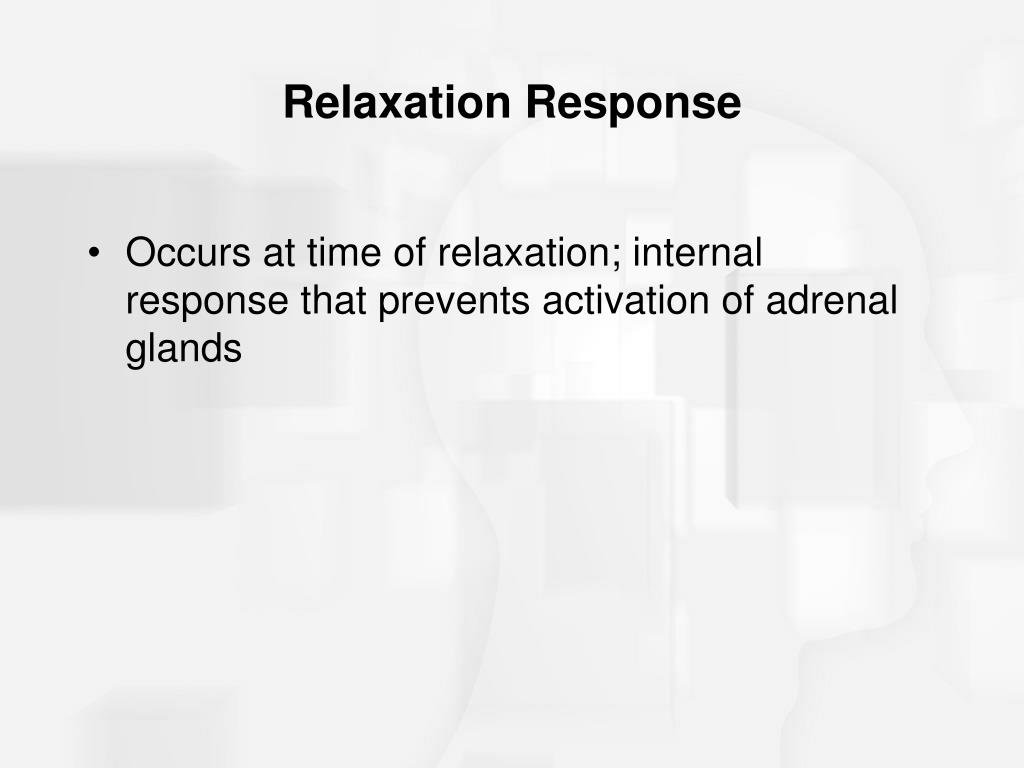 Relaxation Response

• Occurs at time of relaxation; internal response that prevents activation of adrenal glands